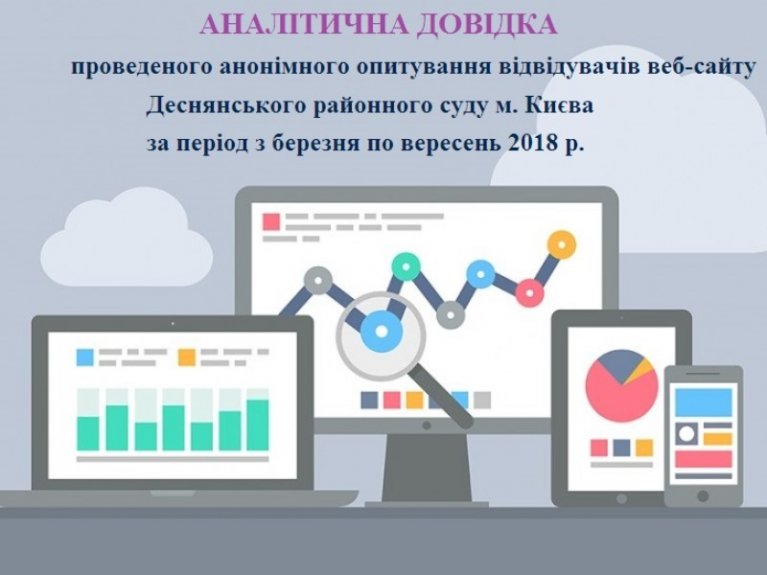 АНАЛІТИЧНА ДОВІДКА

проведеного анонімного опитування відвідувачів веб-сайту Деснянського районного суду м. Києва за період з березня по вересень 2018 р.